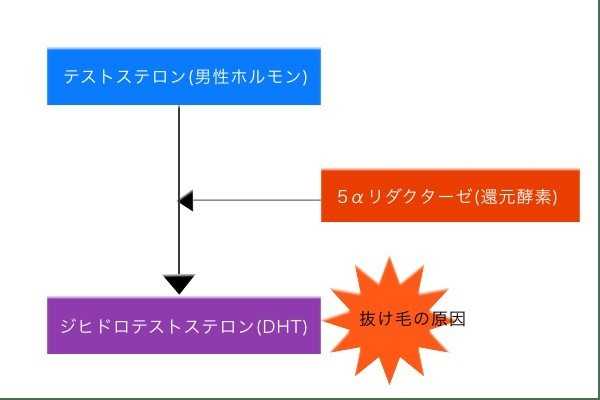 テストステロン(男性ホルモン)

5αリダクターゼ(還元酵素)

ジヒドロテストステロン(DHT)

抜け毛の原因